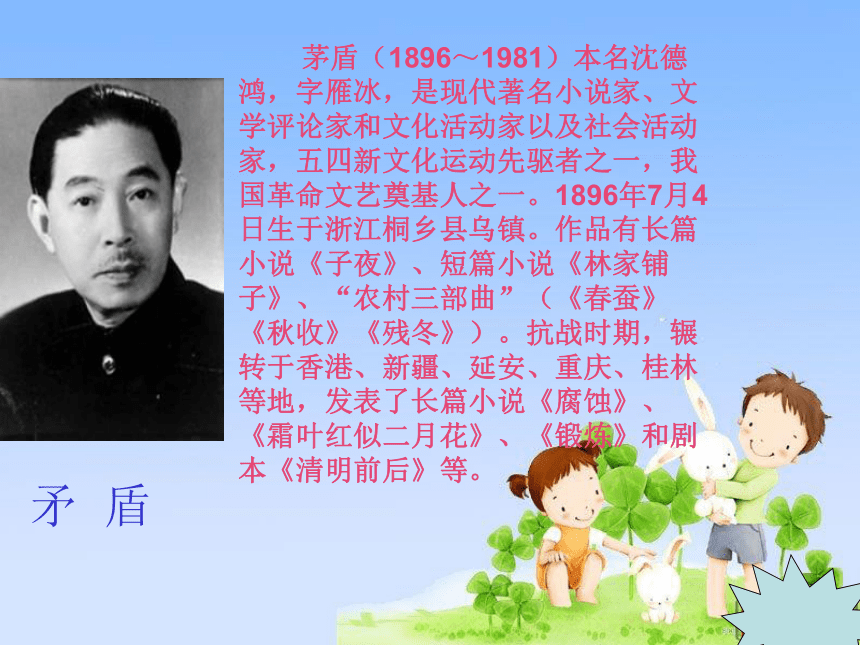 茅盾（1896～1981）本名沈德鸿，字雁冰，是现代著名小说家、文学评论家和文化活动家以及社会活动家，五四新文化运动先驱者之一，我国革命文艺奠基人之一。1896年7月4日生于浙江桐乡县乌镇。作品有长篇小说《子夜》、短篇小说《林家铺子》、“农村三部曲”（《春蚕》《秋收》《残冬》）。抗战时期，辗转于香港、新疆、延安、重庆、桂林等地，发表了长篇小说《腐蚀》、《霜叶红似二月花》、《锻炼》和剧本《清明前后》等。

矛 盾